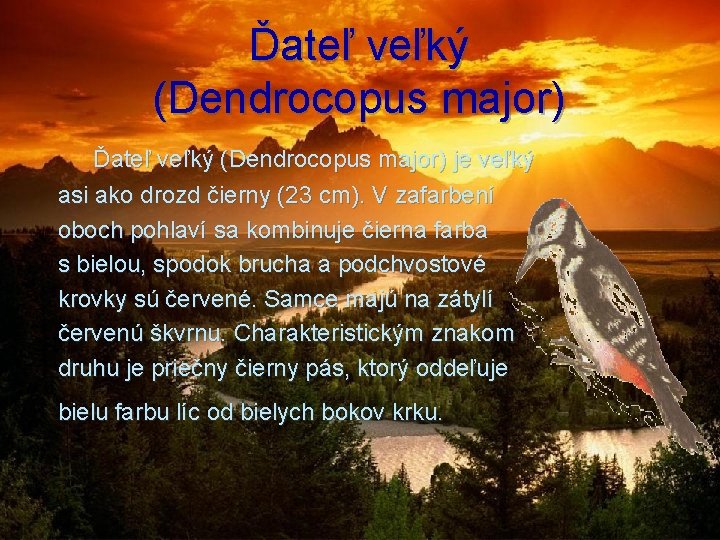 Ďateľ veľký
(Dendrocopus major)

Ďateľ veľký (Dendrocopus major) je veľký asi ako drozd čierny (23 cm). V zafarbení oboch pohlaví sa kombinuje čierna farba s bielou, spodok brucha a podchvostové krovky sú červené. Samce majú na zátylí červenú škvrnu. Charakteristickým znakom druhu je priečny čierny pás, ktorý oddeľuje bielu farbu líc od bielych bokov krku.